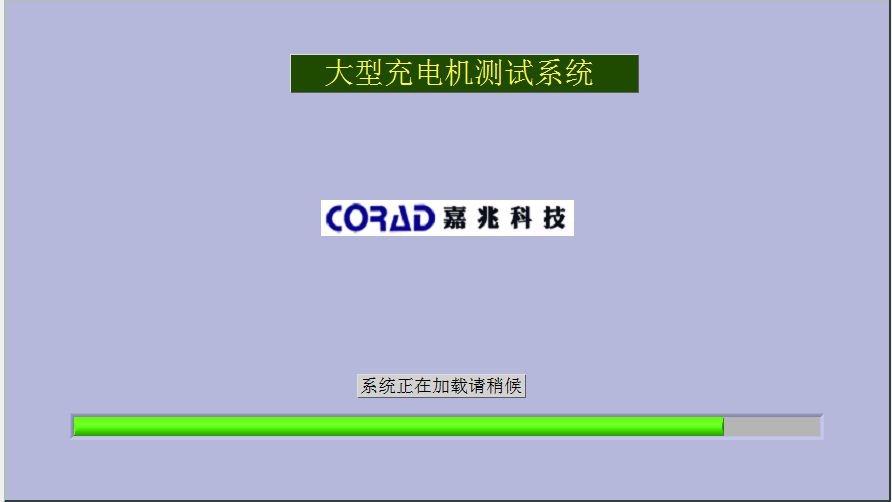 大型充电机测试系统

CORAD 嘉兆科技

系统正在加载请稍候